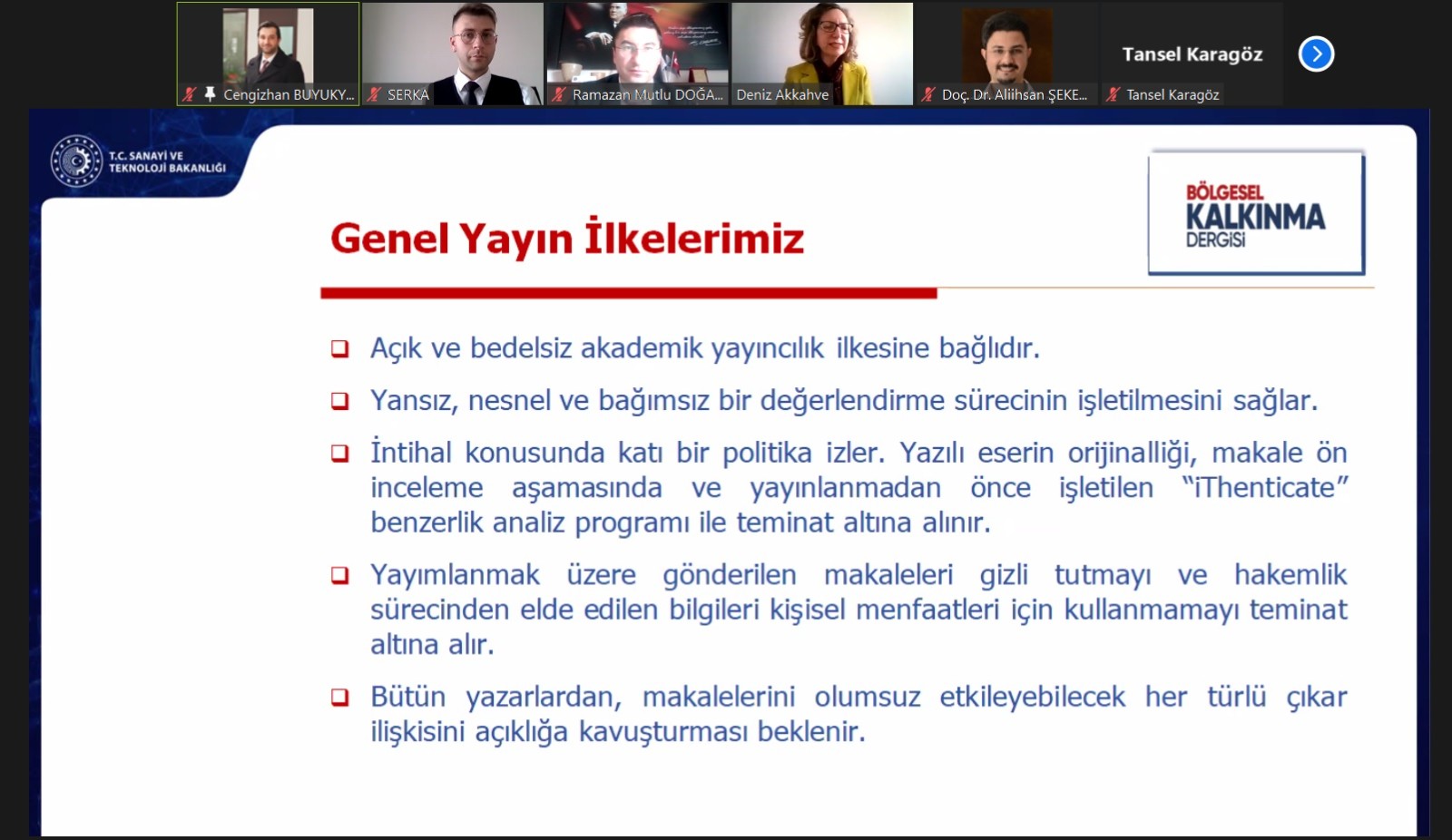 Cengizhan BUYUKY...

SERKA

Ramazan Mutlu DOĞA...

Deniz Akkahve

Doç. Dr. Aliihsan ŞEKE...

Tansel Karagöz

Tansel Karagöz

T.C. SANAYİ VE TEKNOLOJİ BAKANLIĞI

BÖLGESEL KALKINMA DERGİSİ

Genel Yayın İlkelerimiz

❑ Açık ve bedelsiz akademik yayıncılık ilkesine bağlıdır.

❑ Yansız, nesnel ve bağımsız bir değerlendirme sürecinin işletilmesini sağlar.

❑ İntihal konusunda katı bir politika izler. Yazılı eserin orijinalliği, makale ön inceleme aşamasında ve yayınlanmadan önce işletilen "iThenticate" benzerlik analiz programı ile teminat altına alınır.

❑ Yayımlanmak üzere gönderilen makaleleri gizli tutmayı ve hakemlik sürecinden elde edilen bilgileri kişisel menfaatleri için kullanmamayı teminat altına alır.

❑ Bütün yazarlardan, makalelerini olumsuz etkileyebilecek her türlü çıkar ilişkisini açıklığa kavuşturması beklenir.